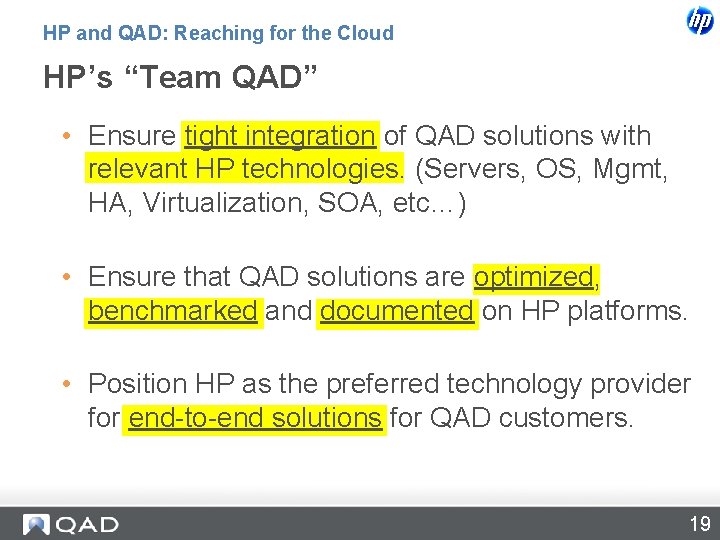 HP and QAD: Reaching for the Cloud

hp

HP's "Team QAD"

• Ensure tight integration of QAD solutions with relevant HP technologies. (Servers, OS, Mgmt, HA, Virtualization, SOA, etc...)

• Ensure that QAD solutions are optimized, benchmarked and documented on HP platforms.

• Position HP as the preferred technology provider for end-to-end solutions for QAD customers.

QAD

19